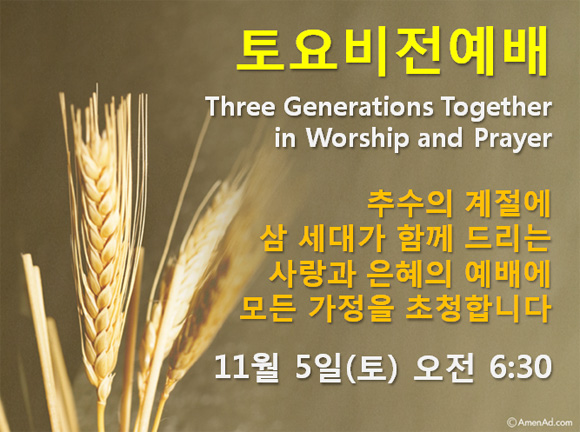 토요비전예배

Three Generations Together in Worship and Prayer

추수의 계절에
삼 세대가 함께 드리는
사랑과 은혜의 예배에
모든 가정을 초청합니다

11월 5일(토) 오전 6:30

©AmenAd.com